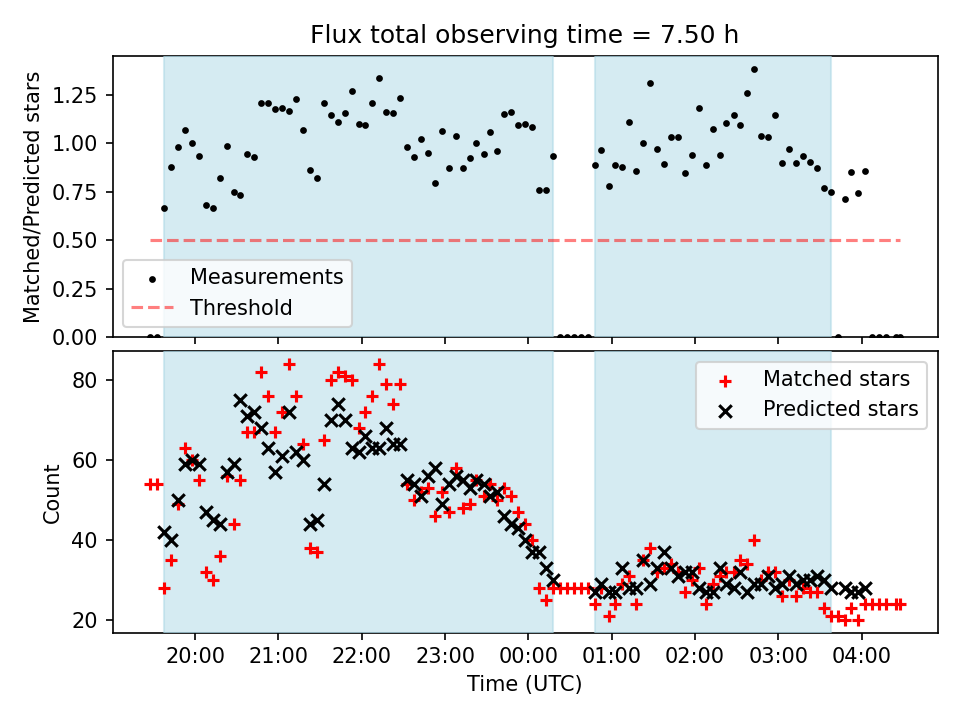 Flux total observing time = 7.50 h

Matched/Predicted stars

1.25
1.00
0.75
0.50
0.25
0.00

Measurements
Threshold

Count

80
60
40
20

Matched stars
Predicted stars

20:00
21:00
22:00
23:00
00:00
01:00
02:00
03:00
04:00

Time (UTC)